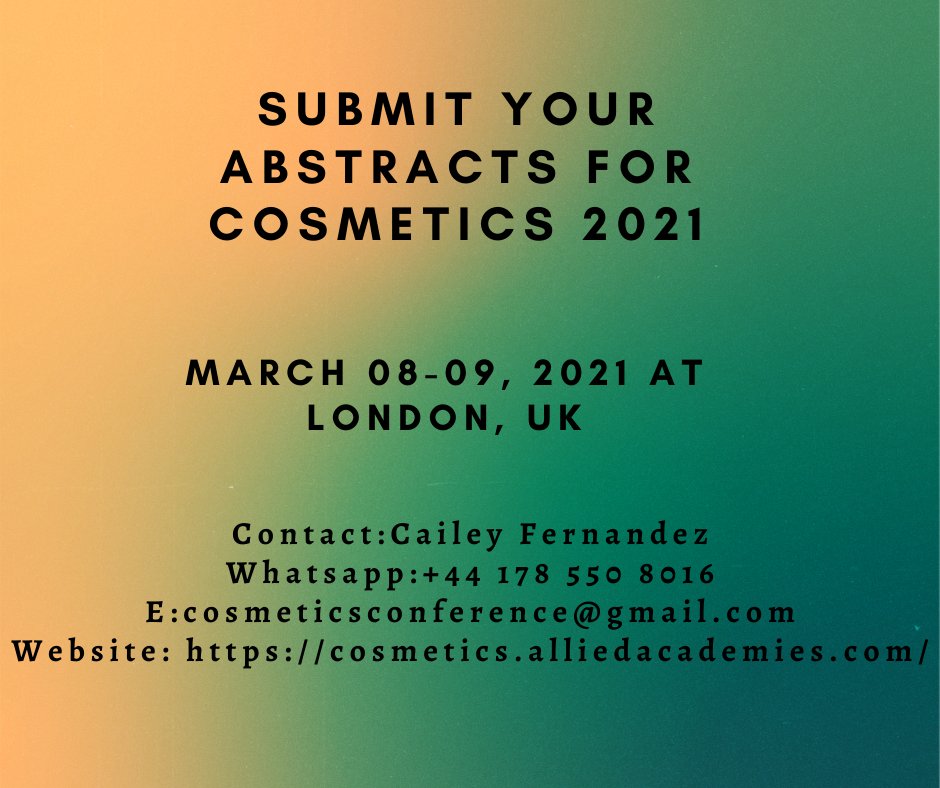 SUBMIT YOUR ABSTRACTS FOR COSMETICS 2021

MARCH 08-09, 2021 AT LONDON, UK

Contact:Cailey Fernandez
Whatsapp:+44 178 550 8016
E:cosmeticsconference@gmail.com
Website: https://cosmetics.alliedacademies.com/